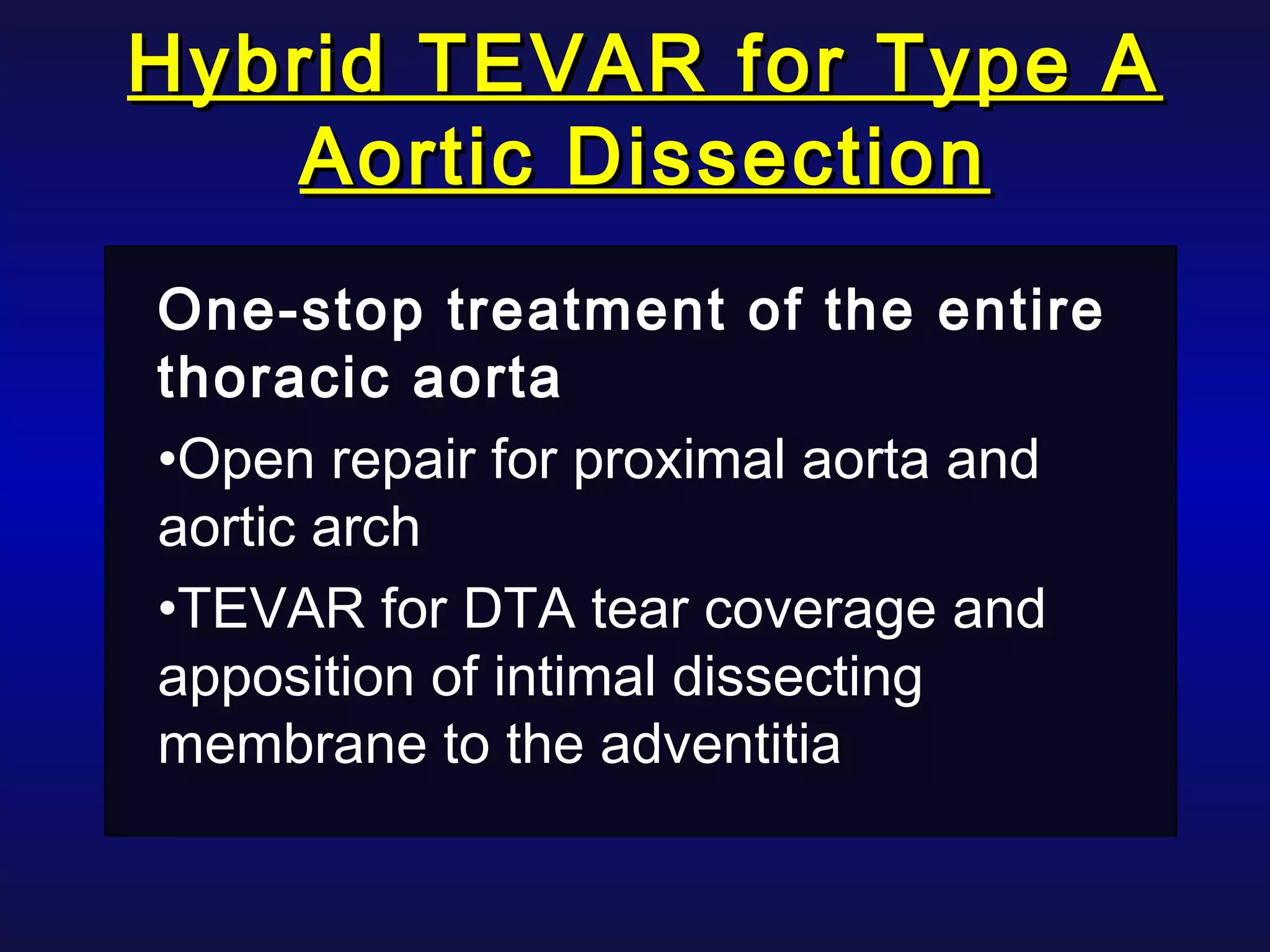 Hybrid TEVAR for Type A Aortic Dissection

One-stop treatment of the entire thoracic aorta

•Open repair for proximal aorta and aortic arch

•TEVAR for DTA tear coverage and apposition of intimal dissecting membrane to the adventitia